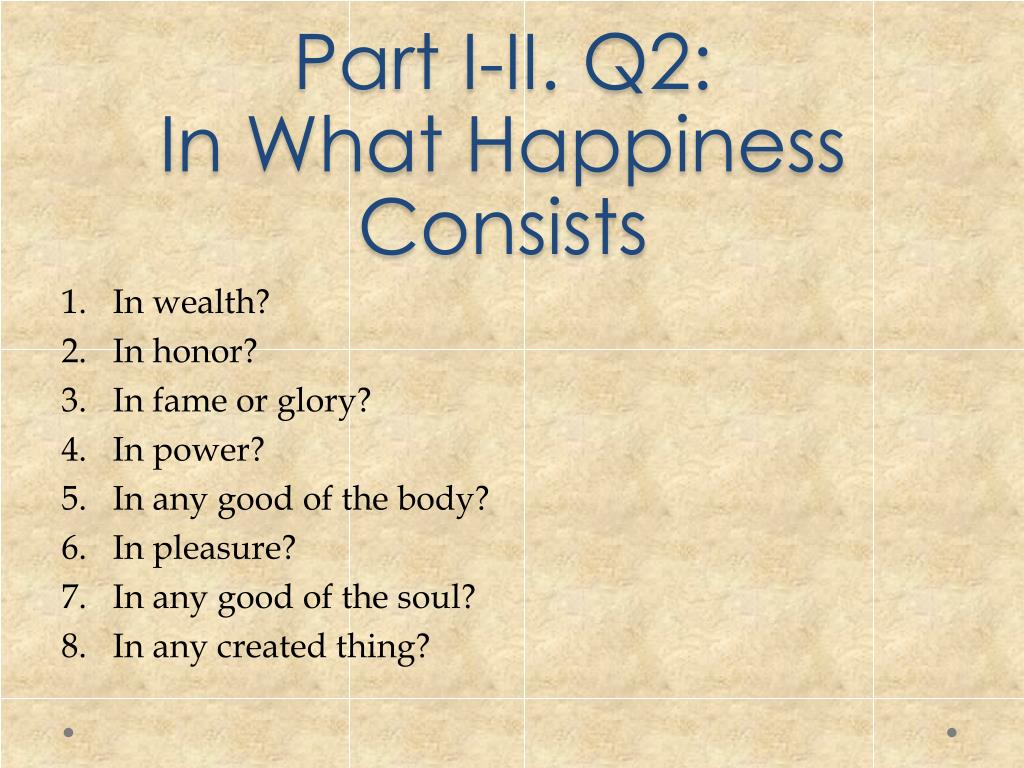 Part I-II. Q2:
In What Happiness Consists

1. In wealth?
2. In honor?
3. In fame or glory?
4. In power?
5. In any good of the body?
6. In pleasure?
7. In any good of the soul?
8. In any created thing?